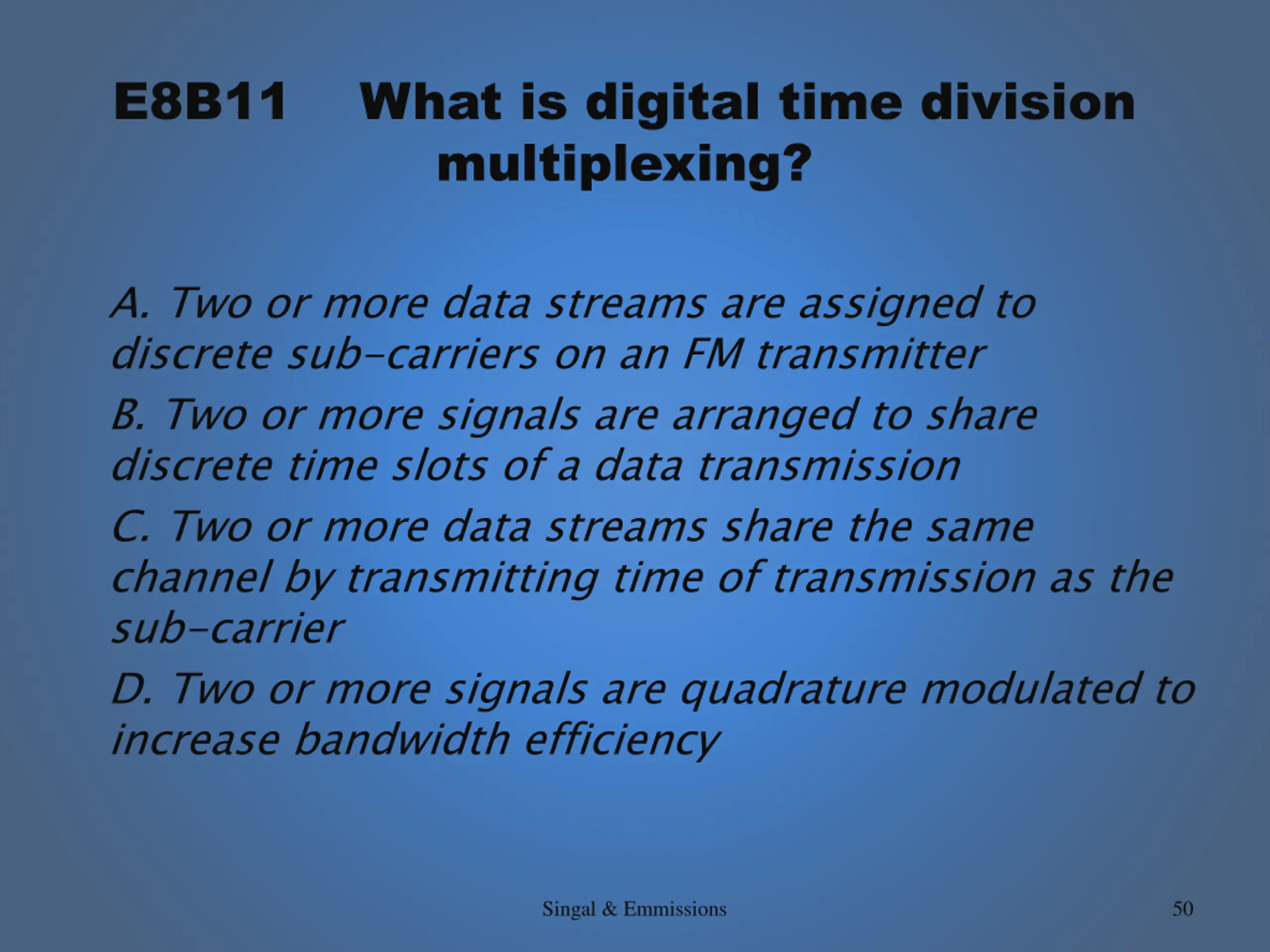 E8B11 What is digital time division multiplexing?

A. Two or more data streams are assigned to discrete sub-carriers on an FM transmitter

B. Two or more signals are arranged to share discrete time slots of a data transmission

C. Two or more data streams share the same channel by transmitting time of transmission as the sub-carrier

D. Two or more signals are quadrature modulated to increase bandwidth efficiency

Singal & Emmissions

50